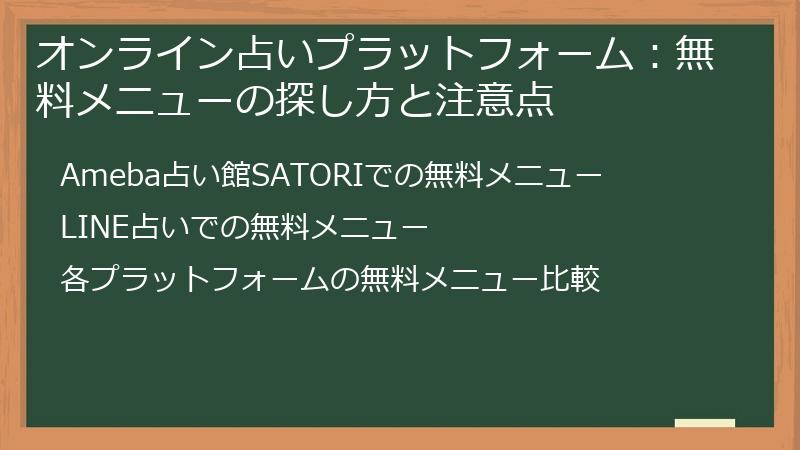 オンライン占いプラットフォーム：無料メニューの探し方と注意点

Ameba占い館SATORIでの無料メニュー

LINE占いでの無料メニュー

各プラットフォームの無料メニュー比較